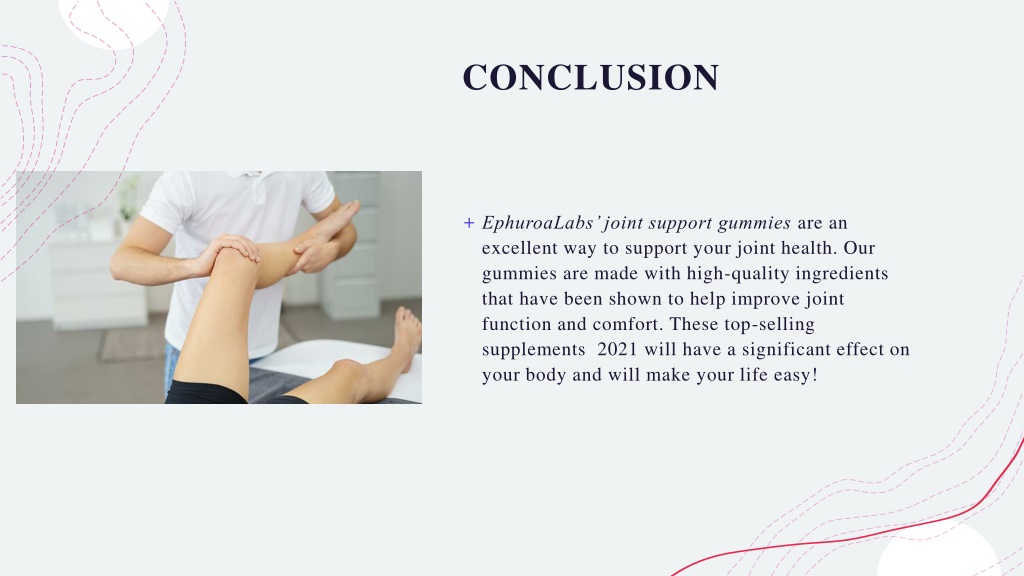 CONCLUSION

+ EphuroaLabs' joint support gummies are an excellent way to support your joint health. Our gummies are made with high-quality ingredients that have been shown to help improve joint function and comfort. These top-selling supplements 2021 will have a significant effect on your body and will make your life easy!